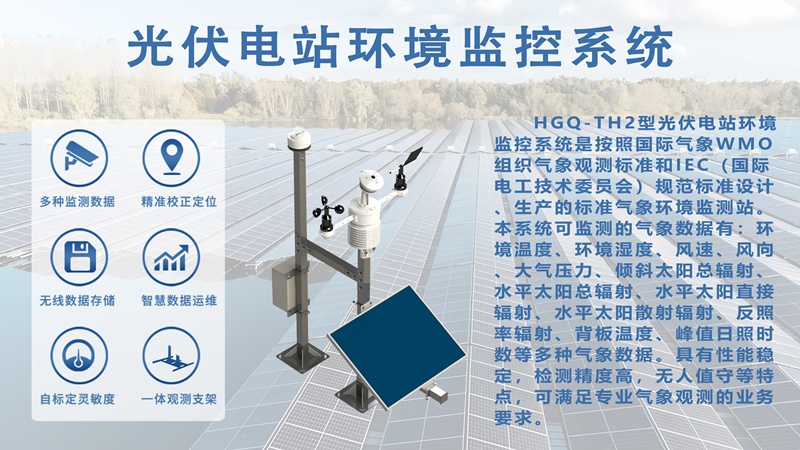 光伏电站环境监控系统

多种监测数据
精准校正定位
无线数据存储
智慧数据运维
自标定灵敏度
一体观测支架

HGQ-TH2型光伏电站环境监控系统是按照国际气象WMO组织气象观测标准和IEC（国际电工技术委员会）规范标准设计、生产的标准气象环境监测站。本系统可监测的气象数据有：环境温度、环境湿度、风速、风向、大气压力、倾斜太阳总辐射、水平太阳总辐射、水平太阳直接辐射、水平太阳散射辐射、反照率辐射、背板温度、峰值日照时数等多种气象数据。具有性能稳定，检测精度高，无人值守等特点，可满足专业气象观测的业务要求。